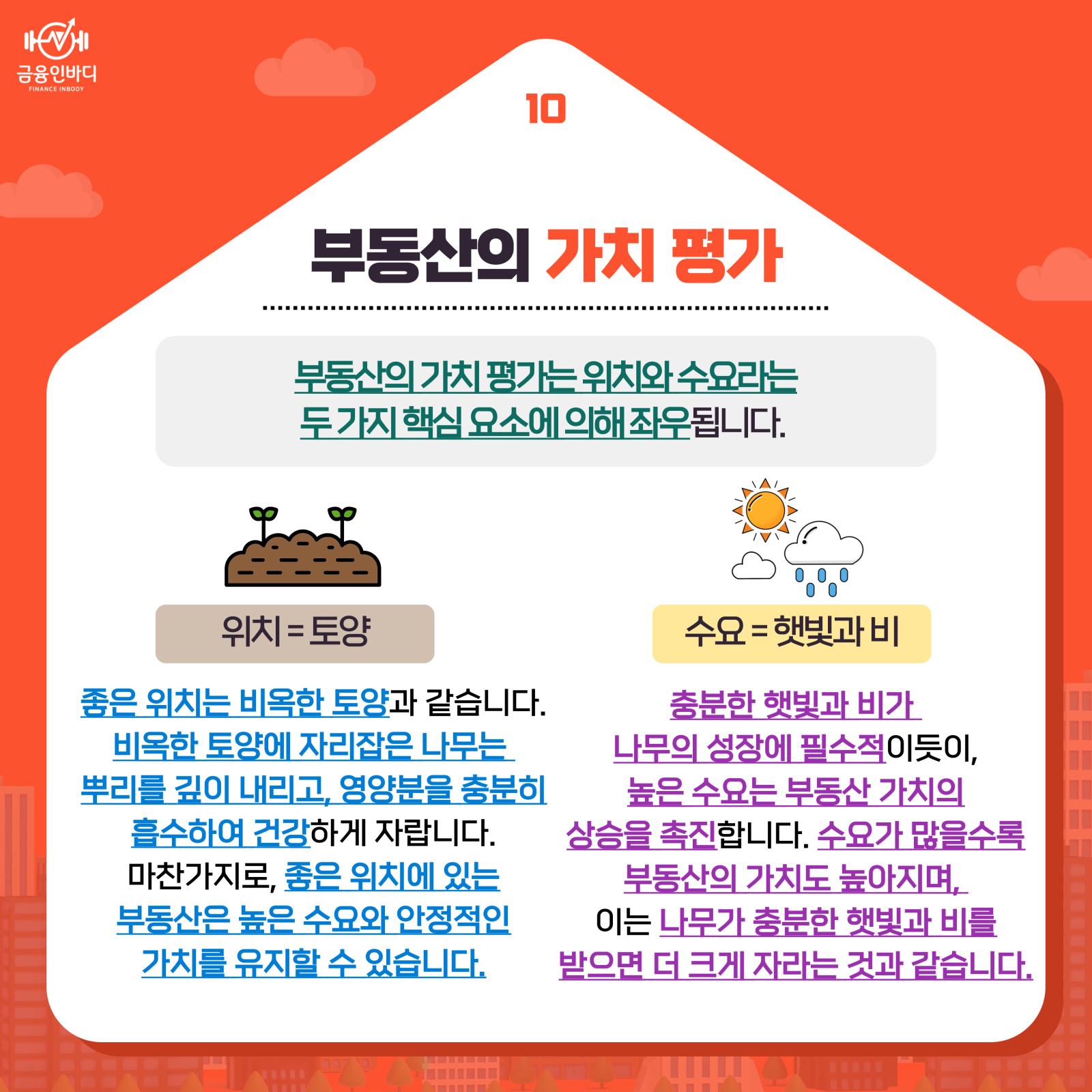 금융인바디
FINANCE INBODY

10

부동산의 가치 평가

부동산의 가치 평가는 위치와 수요라는 두 가지 핵심 요소에 의해 좌우됩니다.

위치 = 토양

좋은 위치는 비옥한 토양과 같습니다. 비옥한 토양에 자리잡은 나무는 뿌리를 깊이 내리고, 영양분을 충분히 흡수하여 건강하게 자랍니다. 마찬가지로, 좋은 위치에 있는 부동산은 높은 수요와 안정적인 가치를 유지할 수 있습니다.

수요 = 햇빛과 비

충분한 햇빛과 비가 나무의 성장에 필수적이듯이, 높은 수요는 부동산 가치의 상승을 촉진합니다. 수요가 많을수록 부동산의 가치도 높아지며, 이는 나무가 충분한 햇빛과 비를 받으면 더 크게 자라는 것과 같습니다.